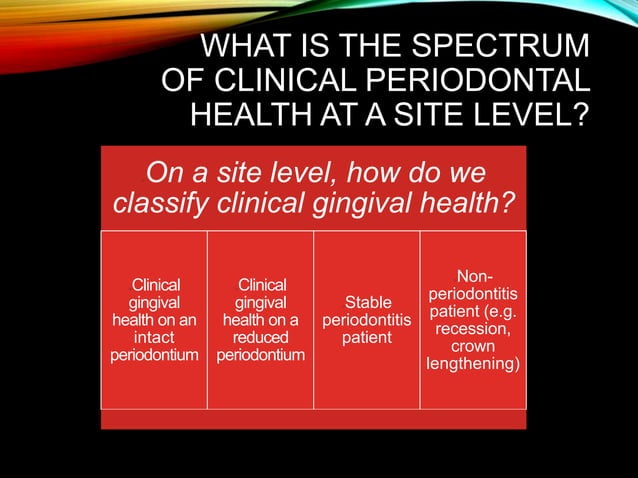 WHAT IS THE SPECTRUM OF CLINICAL PERIODONTAL HEALTH AT A SITE LEVEL?

On a site level, how do we classify clinical gingival health?

Clinical gingival health on an intact periodontium

Clinical gingival health on a reduced periodontium

Stable periodontitis patient

Non-periodontitis patient (e.g. recession, crown lengthening)